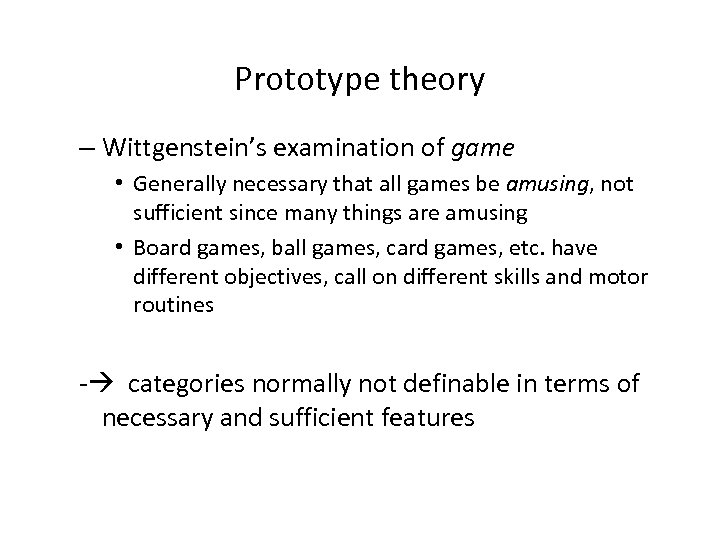 Prototype theory

– Wittgenstein's examination of game

• Generally necessary that all games be amusing, not sufficient since many things are amusing

• Board games, ball games, card games, etc. have different objectives, call on different skills and motor routines

-→ categories normally not definable in terms of necessary and sufficient features